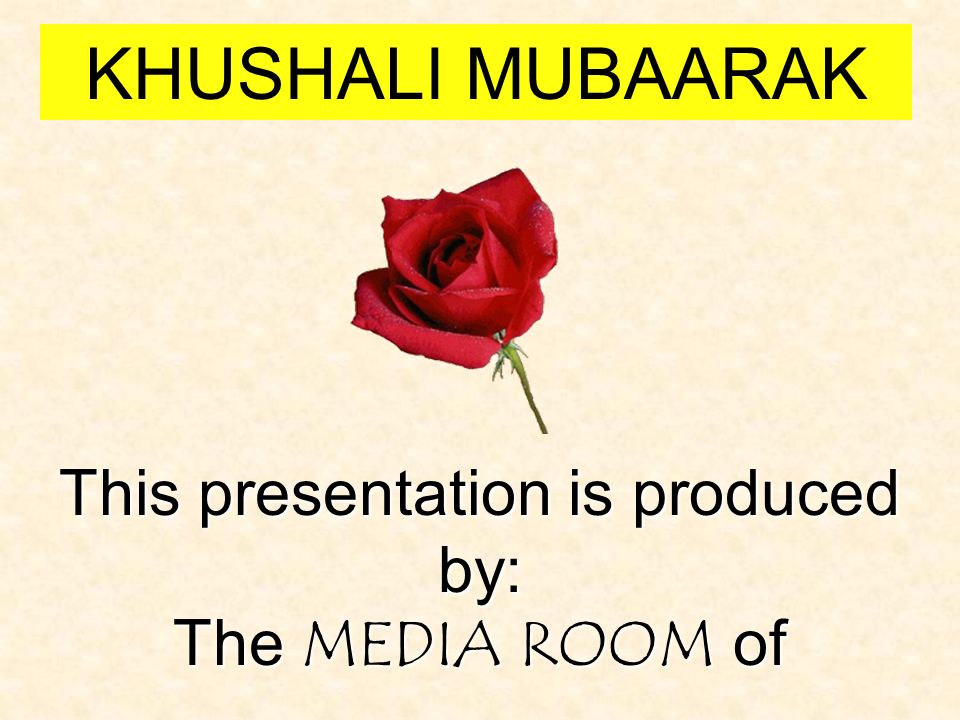 KHUSHALI MUBAARAK

This presentation is produced by:
The MEDIA ROOM of